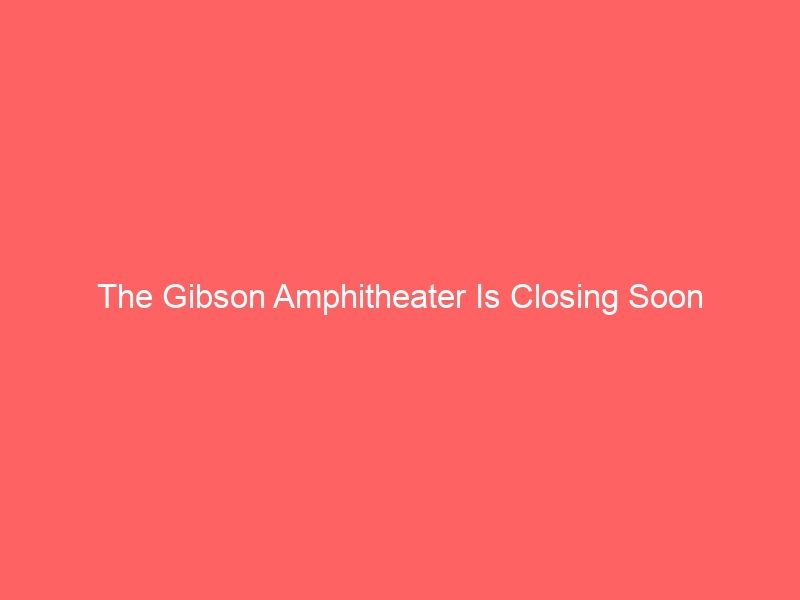 The Gibson Amphitheater Is Closing Soon